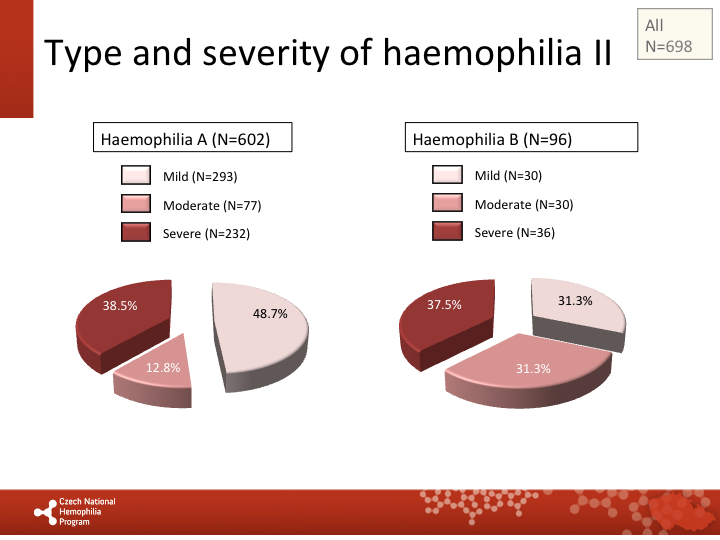 Type and severity of haemophilia II

All
N=698

Haemophilia A (N=602)

Mild (N=293)
Moderate (N=77)
Severe (N=232)

38.5%
48.7%
12.8%

Haemophilia B (N=96)

Mild (N=30)
Moderate (N=30)
Severe (N=36)

37.5%
31.3%
31.3%

Czech National Hemophilia Program